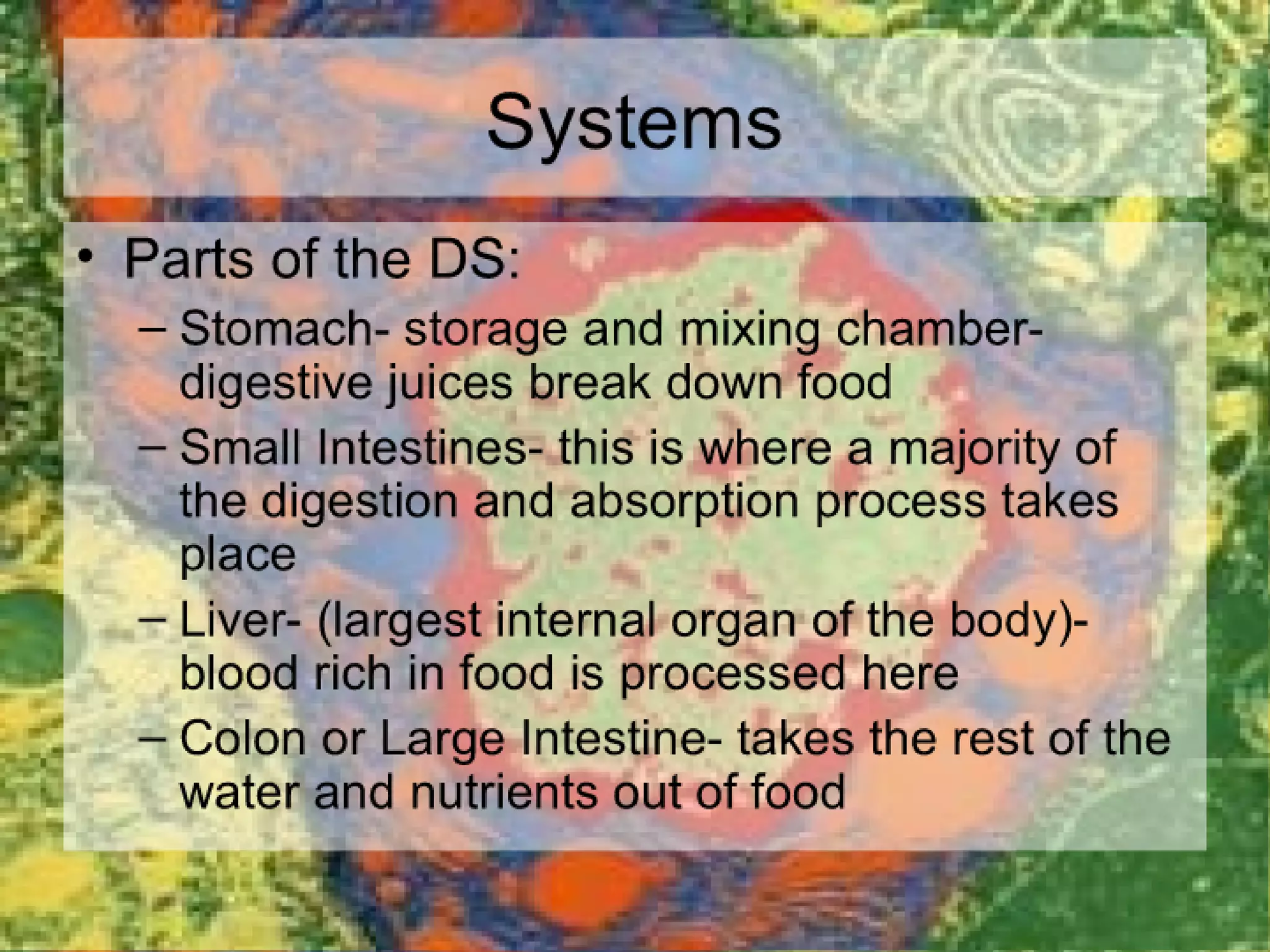 Systems

• Parts of the DS:
– Stomach- storage and mixing chamber- digestive juices break down food
– Small Intestines- this is where a majority of the digestion and absorption process takes place
– Liver- (largest internal organ of the body)- blood rich in food is processed here
– Colon or Large Intestine- takes the rest of the water and nutrients out of food